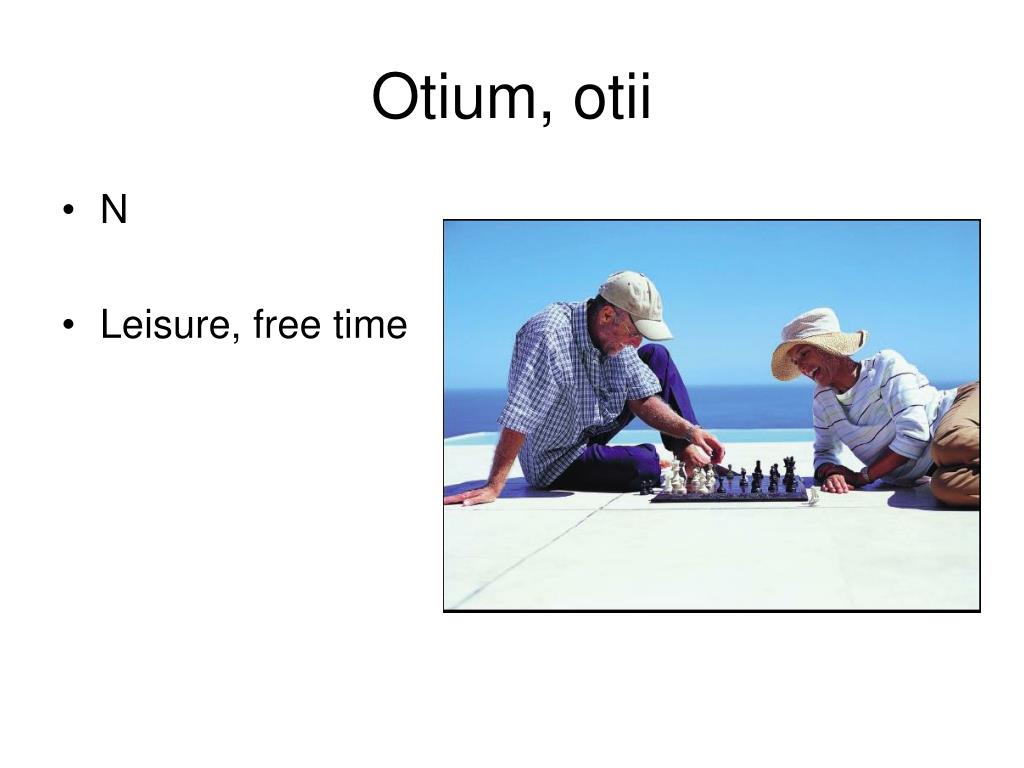 Otium, otii

• N

• Leisure, free time